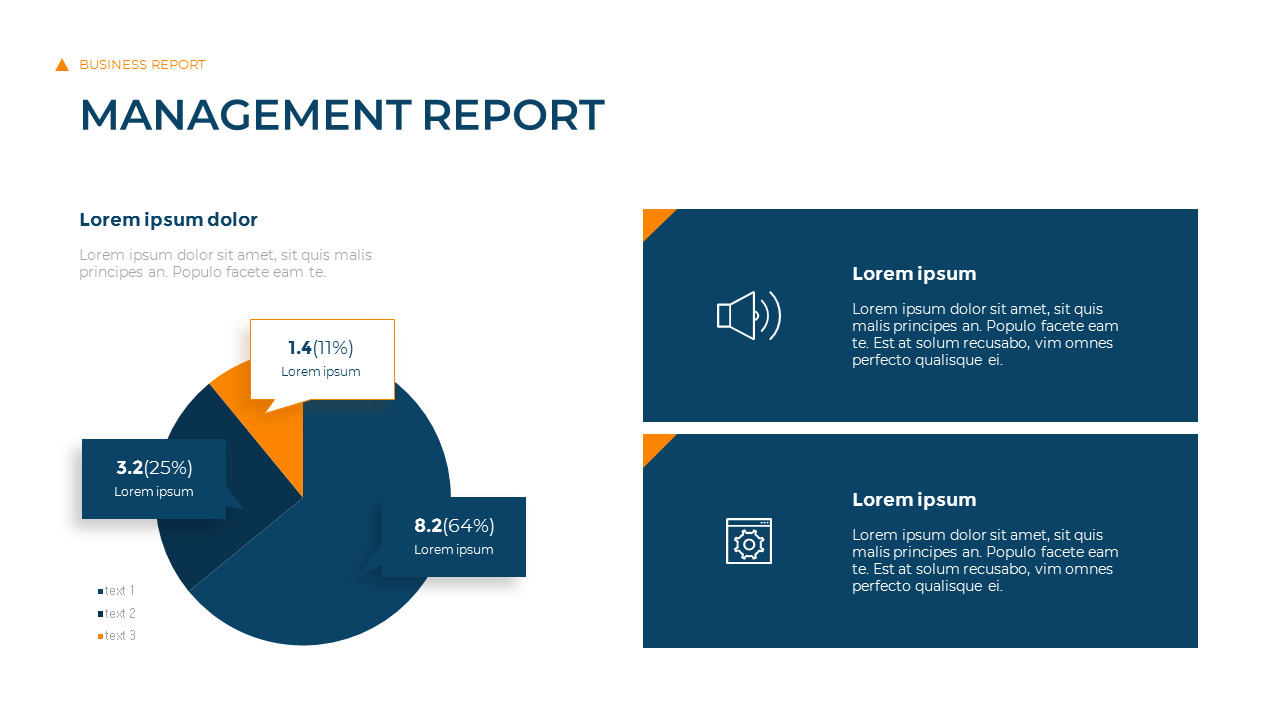 BUSINESS REPORT

MANAGEMENT REPORT

Lorem ipsum dolor

Lorem ipsum dolor sit amet, sit quis malis principes an. Populo facete eam te.

1.4(11%)
Lorem ipsum

3.2(25%)
Lorem ipsum

8.2(64%)
Lorem ipsum

text 1
text 2
text 3

Lorem ipsum

Lorem ipsum dolor sit amet, sit quis malis principes an. Populo facete eam te. Est at solum recusabo, vim omnes perfecto qualisque ei.

Lorem ipsum

Lorem ipsum dolor sit amet, sit quis malis principes an. Populo facete eam te. Est at solum recusabo, vim omnes perfecto qualisque ei.